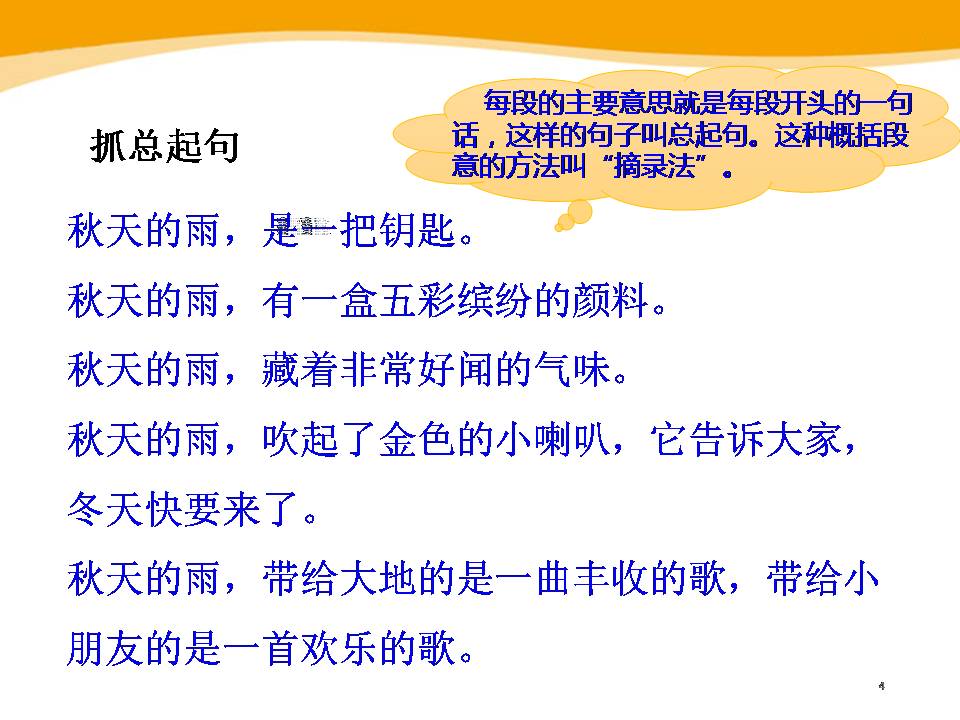 抓总起句

每段的主要意思就是每段开头的一句话，这样的句子叫总起句。这种概括段意的方法叫“摘录法”。

秋天的雨，是一把钥匙。

秋天的雨，有一盒五彩缤纷的颜料。

秋天的雨，藏着非常好闻的气味。

秋天的雨，吹起了金色的小喇叭，它告诉大家，冬天快要来了。

秋天的雨，带给大地的是一曲丰收的歌，带给小朋友的是一首欢乐的歌。

4